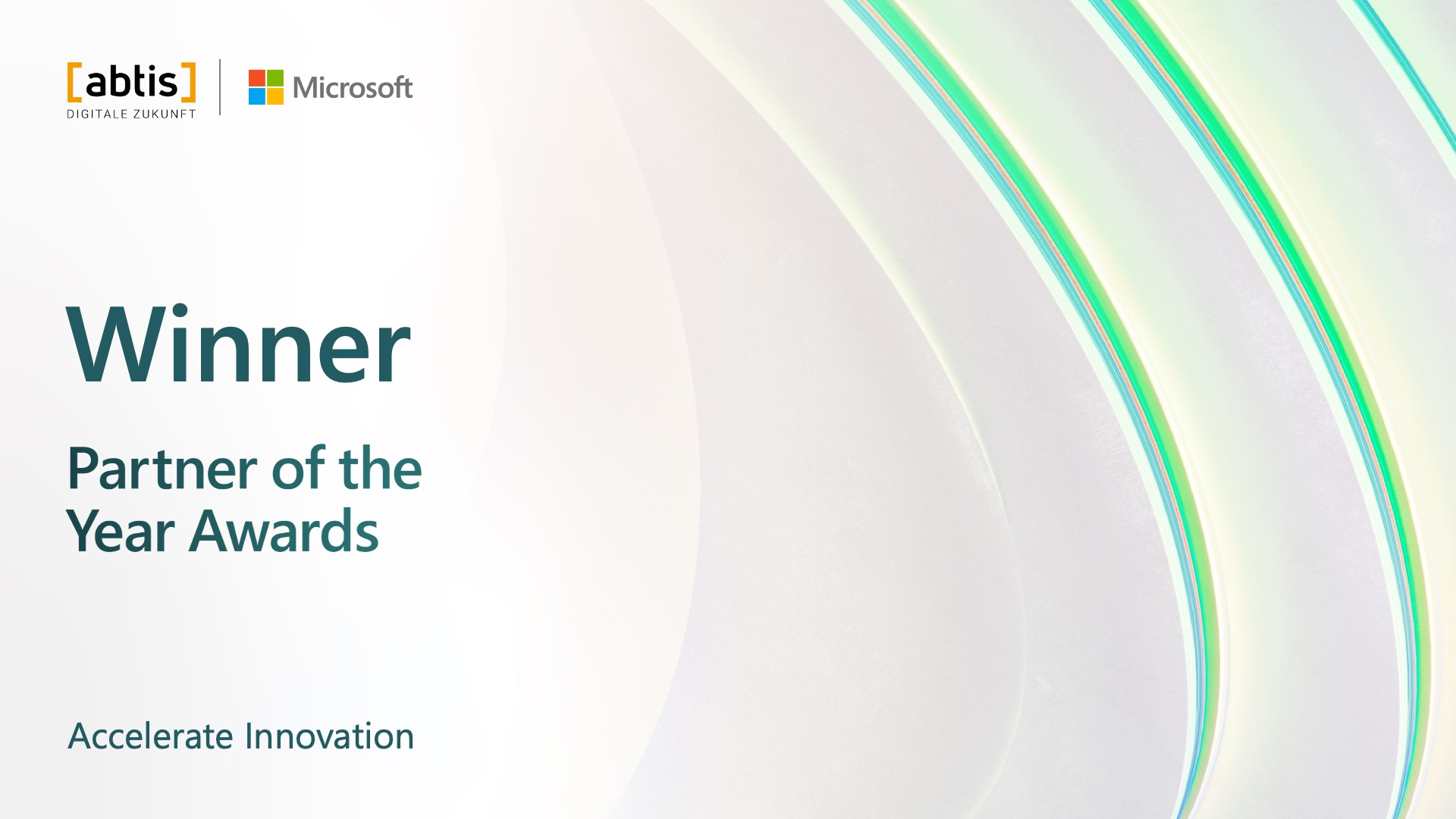 [abtis]
DIGITALE ZUKUNFT

Microsoft

Winner

Partner of the Year Awards

Accelerate Innovation